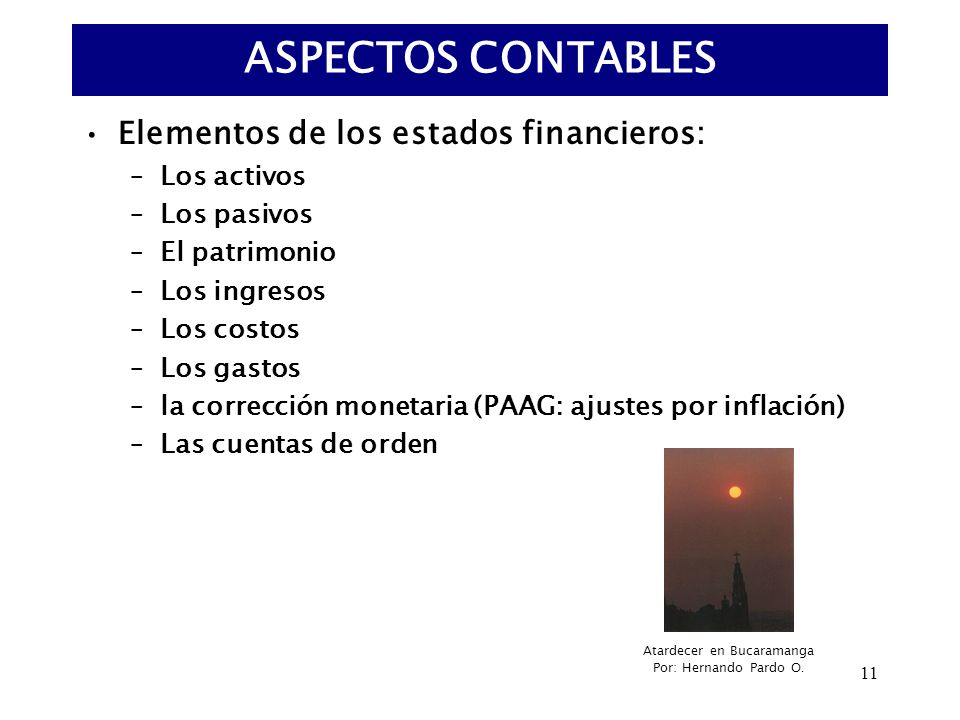 ASPECTOS CONTABLES

• Elementos de los estados financieros:
– Los activos
– Los pasivos
– El patrimonio
– Los ingresos
– Los costos
– Los gastos
– la corrección monetaria (PAAG: ajustes por inflación)
– Las cuentas de orden

Atardecer en Bucaramanga
Por: Hernando Pardo O.

11